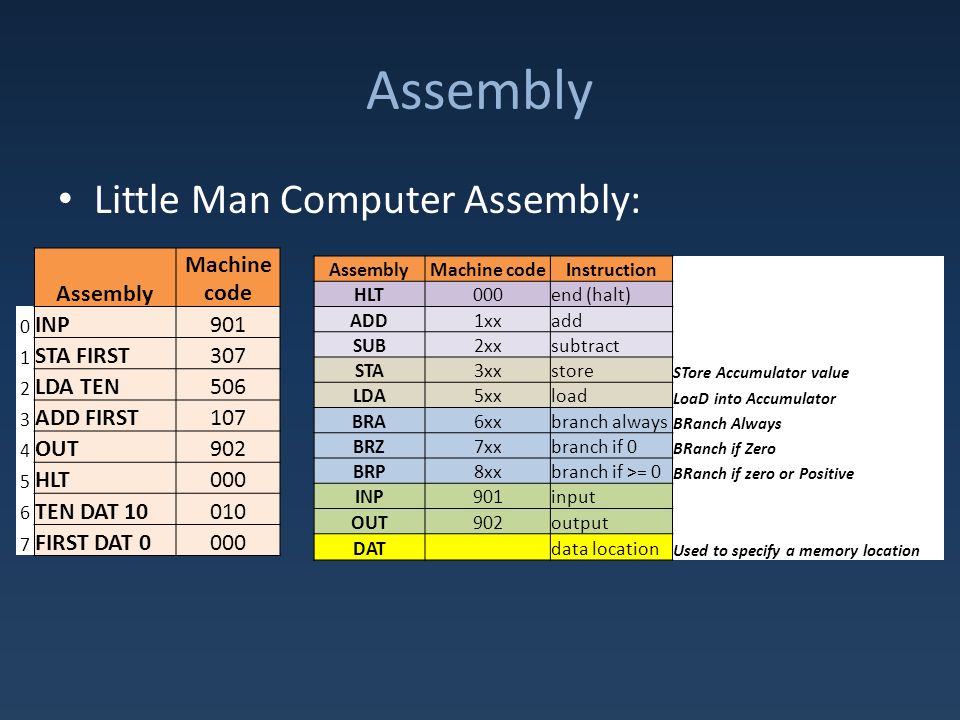 Assembly

• Little Man Computer Assembly:

| | Assembly | Machine code |
|---|---|---|
| 0 | INP | 901 |
| 1 | STA FIRST | 307 |
| 2 | LDA TEN | 506 |
| 3 | ADD FIRST | 107 |
| 4 | OUT | 902 |
| 5 | HLT | 000 |
| 6 | TEN DAT 10 | 010 |
| 7 | FIRST DAT 0 | 000 |

| Assembly | Machine code | Instruction | |
|---|---|---|---|
| HLT | 000 | end (halt) | |
| ADD | 1xx | add | |
| SUB | 2xx | subtract | |
| STA | 3xx | store | STore Accumulator value |
| LDA | 5xx | load | LoaD into Accumulator |
| BRA | 6xx | branch always | BRanch Always |
| BRZ | 7xx | branch if 0 | BRanch if Zero |
| BRP | 8xx | branch if >= 0 | BRanch if zero or Positive |
| INP | 901 | input | |
| OUT | 902 | output | |
| DAT | | data location | Used to specify a memory location |